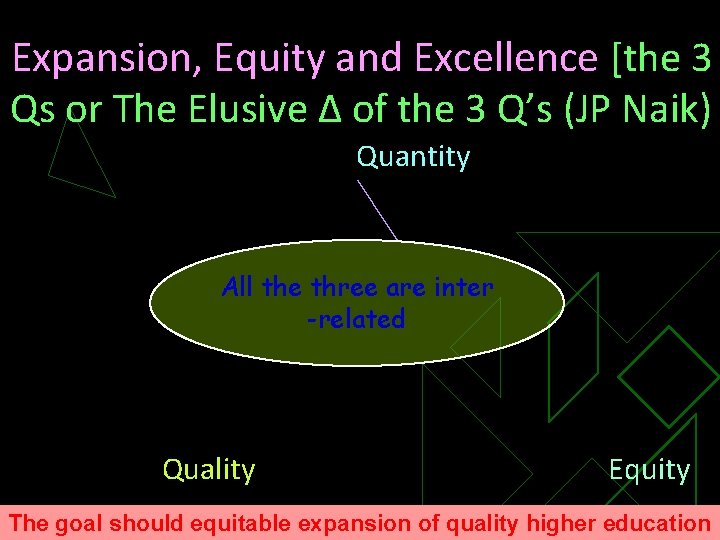 Expansion, Equity and Excellence [the 3 Qs or The Elusive Δ of the 3 Q's (JP Naik)

Quantity

All the three are inter -related

Quality

Equity

The goal should equitable expansion of quality higher education